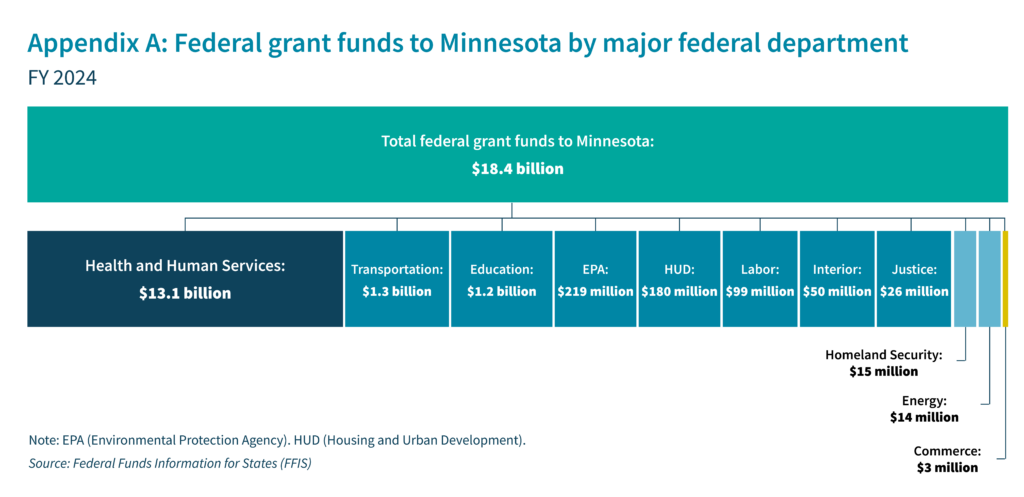 Appendix A: Federal grant funds to Minnesota by major federal department

FY 2024

Total federal grant funds to Minnesota:
$18.4 billion

Health and Human Services:
$13.1 billion

Transportation:
$1.3 billion

Education:
$1.2 billion

EPA:
$219 million

HUD:
$180 million

Labor:
$99 million

Interior:
$50 million

Justice:
$26 million

Homeland Security:
$15 million

Energy:
$14 million

Commerce:
$3 million

Note: EPA (Environmental Protection Agency). HUD (Housing and Urban Development).

Source: Federal Funds Information for States (FFIS)